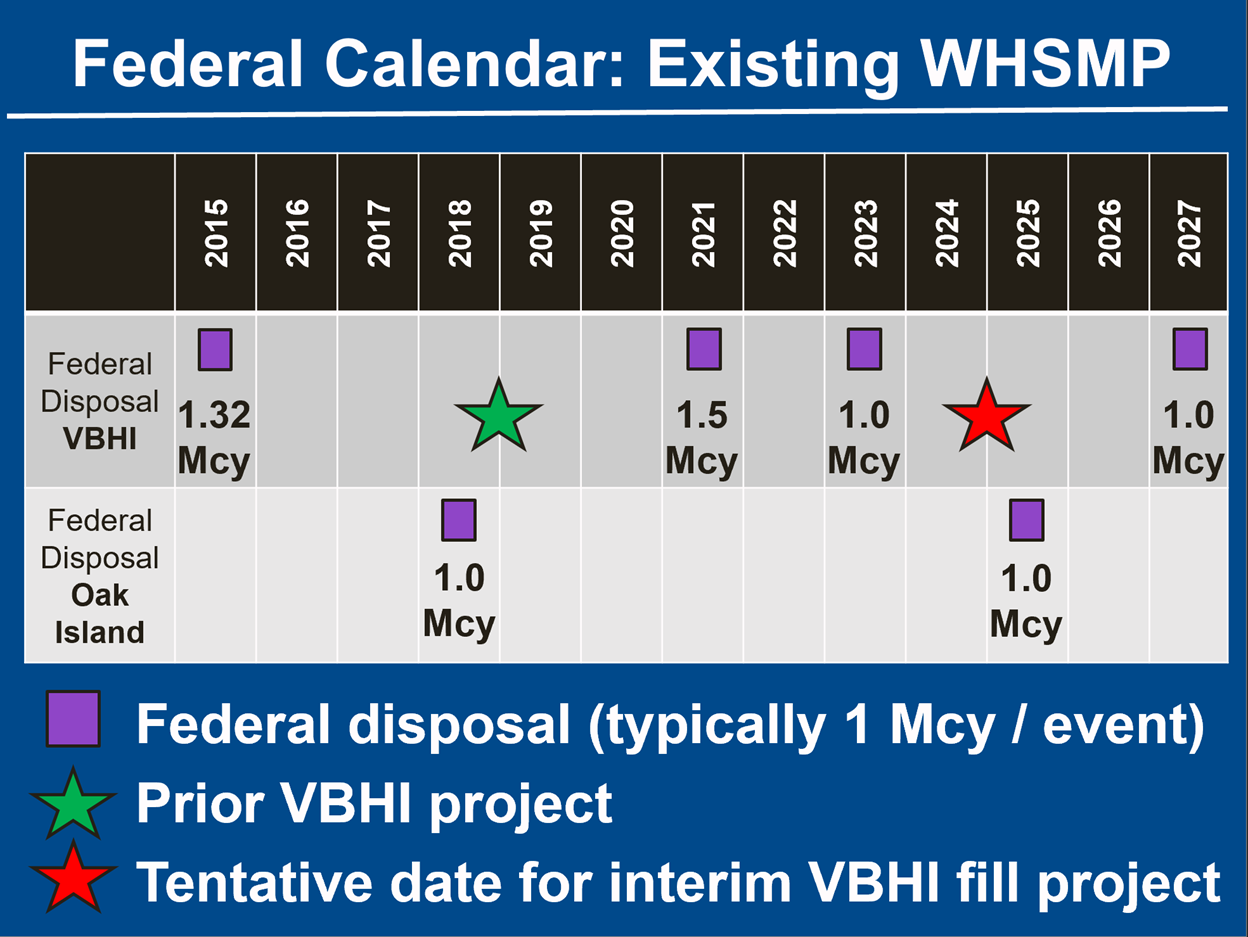 Federal Calendar: Existing WHSMP

| | 2015 | 2016 | 2017 | 2018 | 2019 | 2020 | 2021 | 2022 | 2023 | 2024 | 2025 | 2026 | 2027 |
|---|---|---|---|---|---|---|---|---|---|---|---|---|---|
| Federal Disposal VBHI | 1.32 Mcy | | | | | | 1.5 Mcy | | 1.0 Mcy | | | | 1.0 Mcy |
| Federal Disposal Oak Island | | | | 1.0 Mcy | | | | | | | 1.0 Mcy | | |

Federal disposal (typically 1 Mcy / event)

Prior VBHI project

Tentative date for interim VBHI fill project